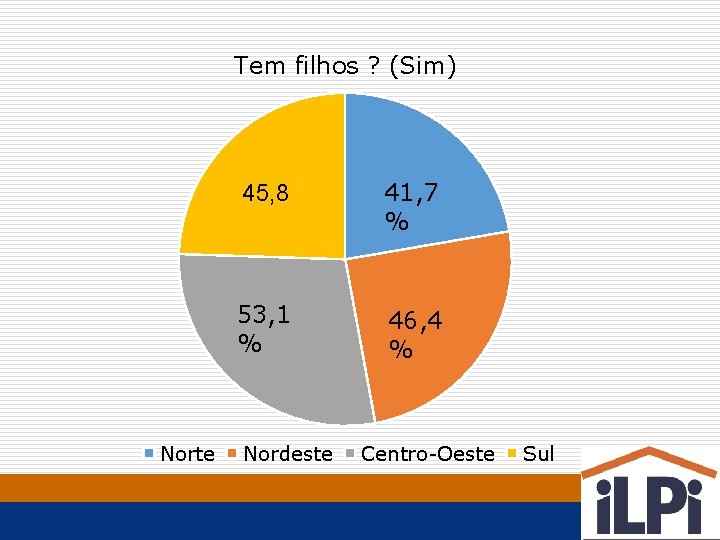 Tem filhos ? (Sim)

45,8

41,7 %

53,1 %

46,4 %

Norte Nordeste Centro-Oeste Sul

iLPi